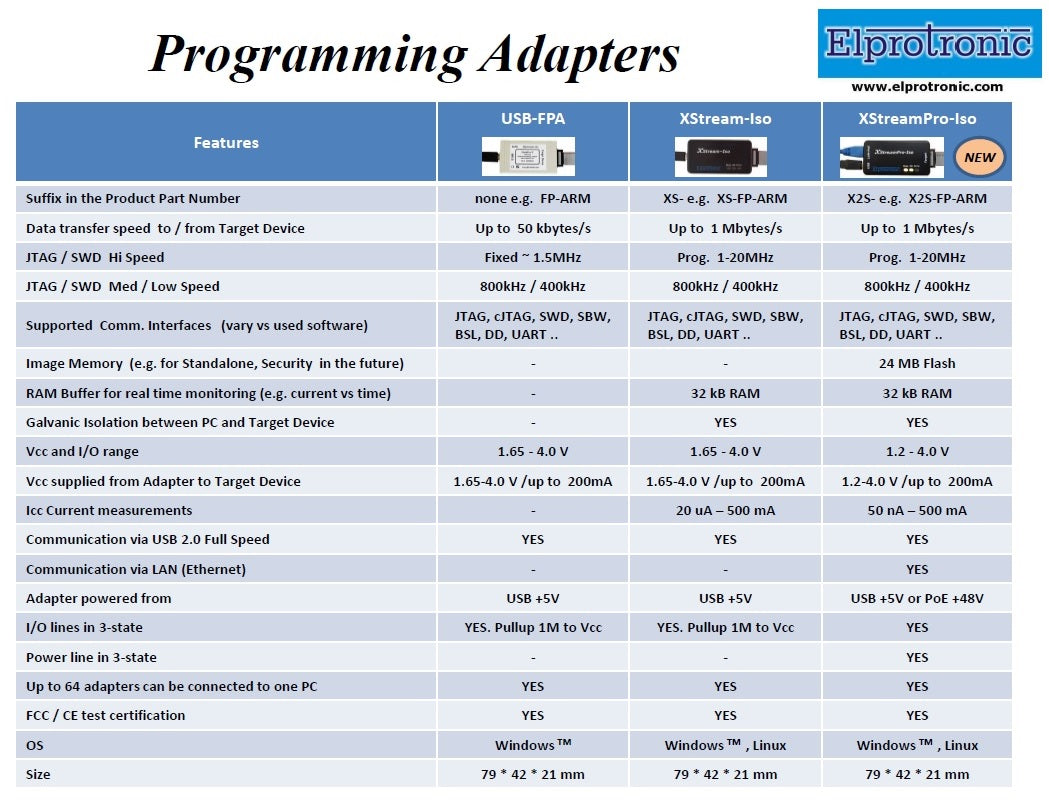 Programming Adapters

Elprotronic
www.elprotronic.com

| Features | USB-FPA | XStream-Iso | XStreamPro-Iso NEW |
|---|---|---|---|
| Suffix in the Product Part Number | none e.g. FP-ARM | XS- e.g. XS-FP-ARM | X2S- e.g. X2S-FP-ARM |
| Data transfer speed to / from Target Device | Up to 50 kbytes/s | Up to 1 Mbytes/s | Up to 1 Mbytes/s |
| JTAG / SWD Hi Speed | Fixed ~ 1.5MHz | Prog. 1-20MHz | Prog. 1-20MHz |
| JTAG / SWD Med / Low Speed | 800kHz / 400kHz | 800kHz / 400kHz | 800kHz / 400kHz |
| Supported Comm. Interfaces (vary vs used software) | JTAG, cJTAG, SWD, SBW, BSL, DD, UART .. | JTAG, cJTAG, SWD, SBW, BSL, DD, UART .. | JTAG, cJTAG, SWD, SBW, BSL, DD, UART .. |
| Image Memory (e.g. for Standalone, Security in the future) | - | - | 24 MB Flash |
| RAM Buffer for real time monitoring (e.g. current vs time) | - | 32 kB RAM | 32 kB RAM |
| Galvanic Isolation between PC and Target Device | - | YES | YES |
| Vcc and I/O range | 1.65 - 4.0 V | 1.65 - 4.0 V | 1.2 - 4.0 V |
| Vcc supplied from Adapter to Target Device | 1.65-4.0 V /up to 200mA | 1.65-4.0 V /up to 200mA | 1.2-4.0 V /up to 200mA |
| Icc Current measurements | - | 20 uA – 500 mA | 50 nA – 500 mA |
| Communication via USB 2.0 Full Speed | YES | YES | YES |
| Communication via LAN (Ethernet) | - | - | YES |
| Adapter powered from | USB +5V | USB +5V | USB +5V or PoE +48V |
| I/O lines in 3-state | YES. Pullup 1M to Vcc | YES. Pullup 1M to Vcc | YES |
| Power line in 3-state | - | - | YES |
| Up to 64 adapters can be connected to one PC | YES | YES | YES |
| FCC / CE test certification | YES | YES | YES |
| OS | Windows ™ | Windows ™ , Linux | Windows ™ , Linux |
| Size | 79 * 42 * 21 mm | 79 * 42 * 21 mm | 79 * 42 * 21 mm |